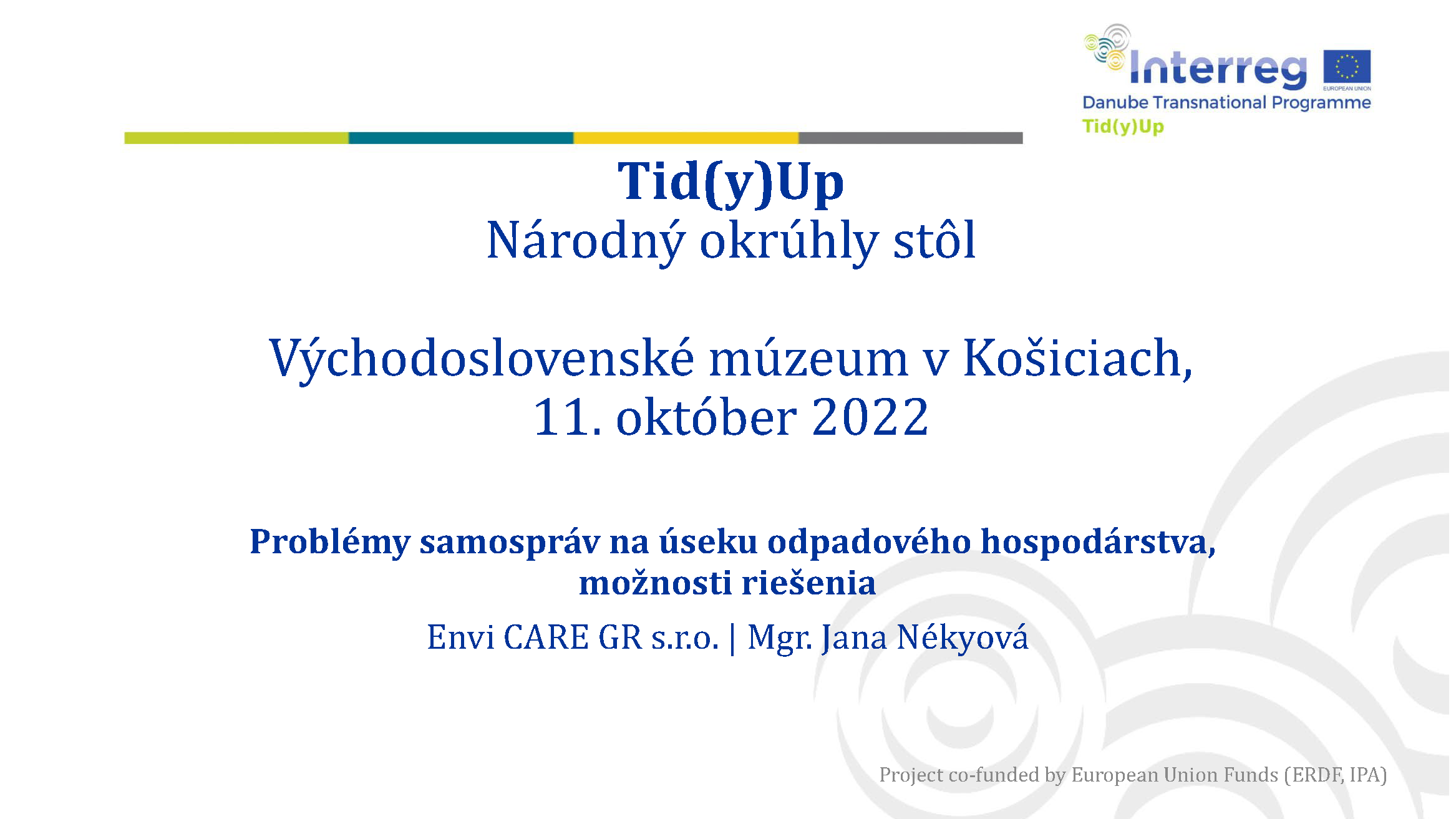 Interreg
EUROPEAN UNION
Danube Transnational Programme
Tid(y)Up

Tid(y)Up
Národný okrúhly stôl

Východoslovenské múzeum v Košiciach, 11. október 2022

Problémy samospráv na úseku odpadového hospodárstva, možnosti riešenia

Envi CARE GR s.r.o. | Mgr. Jana Nékyová

Project co-funded by European Union Funds (ERDF, IPA)